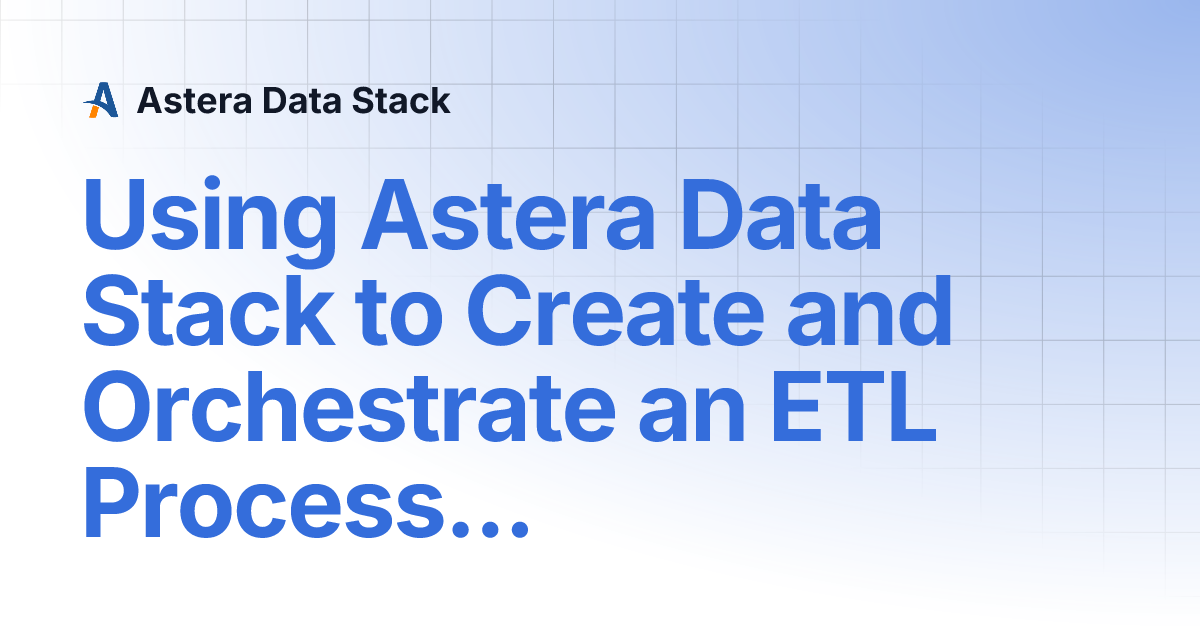 Astera Data Stack

Using Astera Data Stack to Create and Orchestrate an ETL Process...